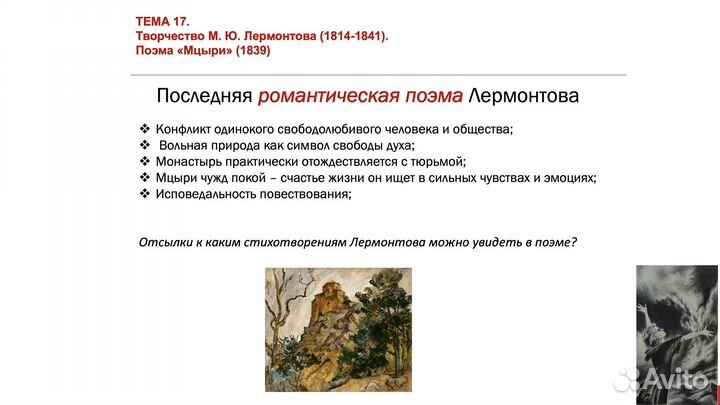 ТЕМА 17.
Творчество М. Ю. Лермонтова (1814-1841).
Поэма «Мцыри» (1839)

Последняя романтическая поэма Лермонтова

❖ Конфликт одинокого свободолюбивого человека и общества;
❖ Вольная природа как символ свободы духа;
❖ Монастырь практически отождествляется с тюрьмой;
❖ Мцыри чужд покой – счастье жизни он ищет в сильных чувствах и эмоциях;
❖ Исповедальность повествования;

Отсылки к каким стихотворениям Лермонтова можно увидеть в поэме?

Avito